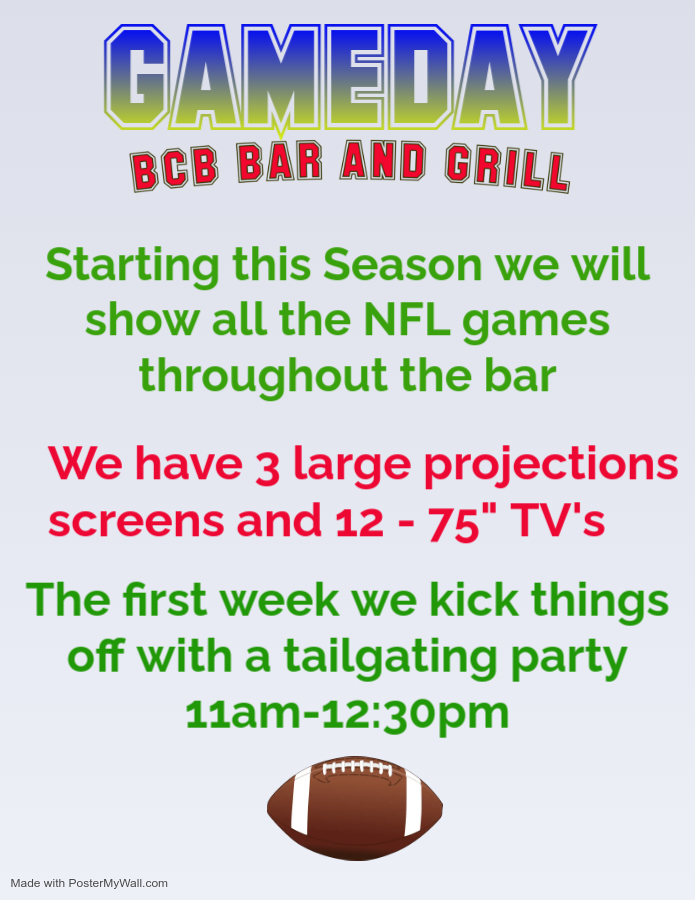 GAMEDAY
BCB BAR AND GRILL

Starting this Season we will show all the NFL games throughout the bar

We have 3 large projections screens and 12 - 75" TV's

The first week we kick things off with a tailgating party 11am-12:30pm

Made with PosterMyWall.com